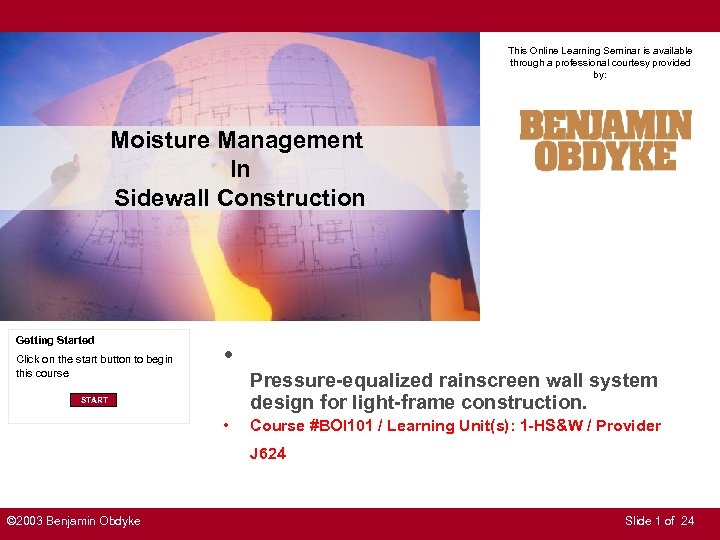 Moisture Management
In
Sidewall Construction

This Online Learning Seminar is available through a professional courtesy provided by:

BENJAMIN OBDYKE

Getting Started

Click on the start button to begin this course

START

•

Pressure-equalized rainscreen wall system design for light-frame construction.

• Course #BOI101 / Learning Unit(s): 1-HS&W / Provider J624

©2003 Benjamin Obdyke

Slide 1 of 24